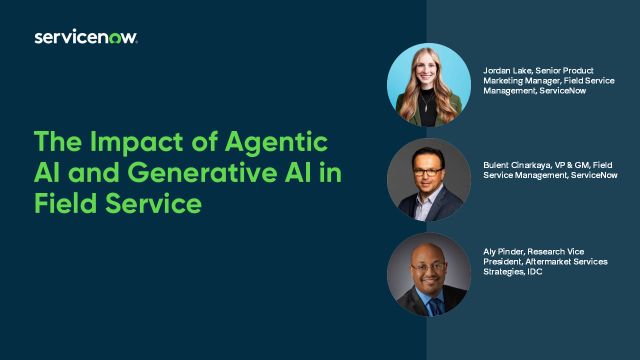 servicenow.

The Impact of Agentic AI and Generative AI in Field Service

Jordan Lake, Senior Product Marketing Manager, Field Service Management, ServiceNow

Bulent Cinarkaya, VP & GM, Field Service Management, ServiceNow

Aly Pinder, Research Vice President, Aftermarket Services Strategies, IDC